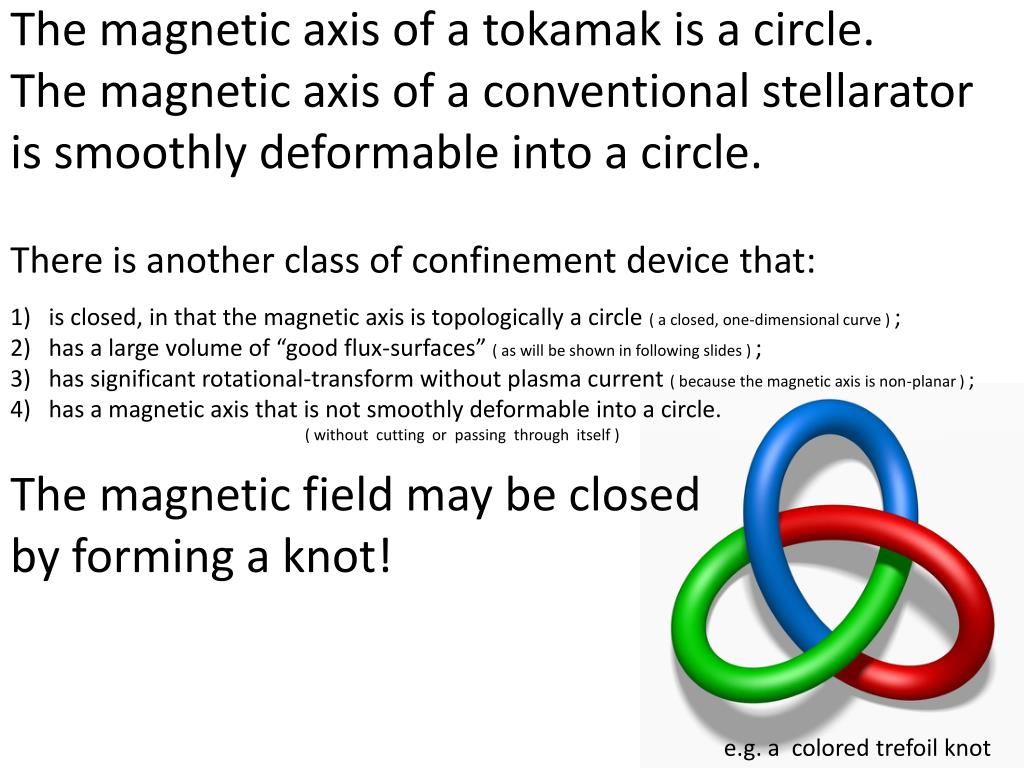 The magnetic axis of a tokamak is a circle.
The magnetic axis of a conventional stellarator is smoothly deformable into a circle.

There is another class of confinement device that:

1) is closed, in that the magnetic axis is topologically a circle ( a closed, one-dimensional curve ) ;
2) has a large volume of “good flux-surfaces” ( as will be shown in following slides ) ;
3) has significant rotational-transform without plasma current ( because the magnetic axis is non-planar ) ;
4) has a magnetic axis that is not smoothly deformable into a circle. ( without cutting or passing through itself )

The magnetic field may be closed by forming a knot!

e.g. a colored trefoil knot